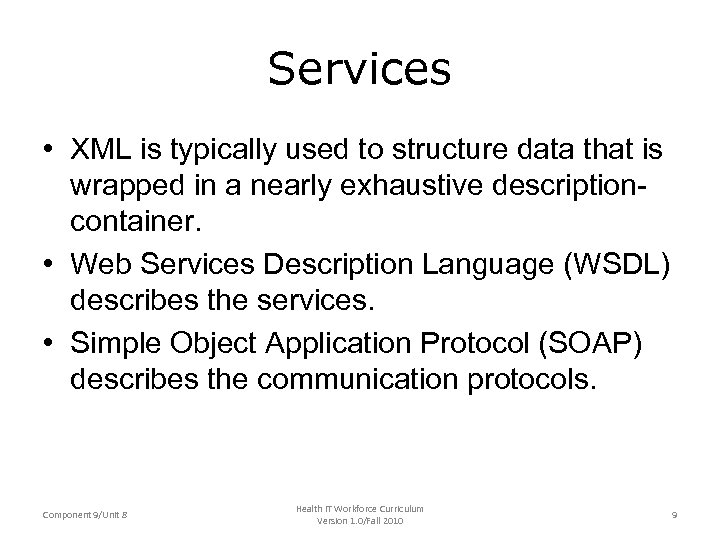 Services

• XML is typically used to structure data that is wrapped in a nearly exhaustive description-container.
• Web Services Description Language (WSDL) describes the services.
• Simple Object Application Protocol (SOAP) describes the communication protocols.

Component 9/Unit 8

Health IT Workforce Curriculum
Version 1.0/Fall 2010

9